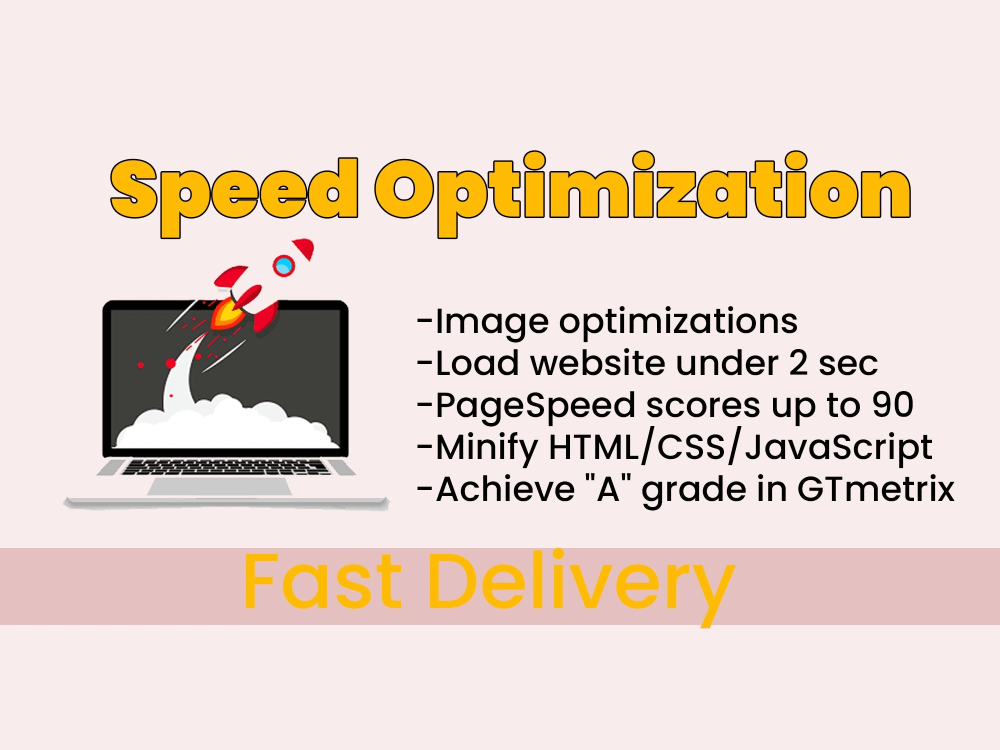 Speed Optimization

-Image optimizations
-Load website under 2 sec
-PageSpeed scores up to 90
-Minify HTML/CSS/JavaScript
-Achieve "A" grade in GTmetrix

Fast Delivery